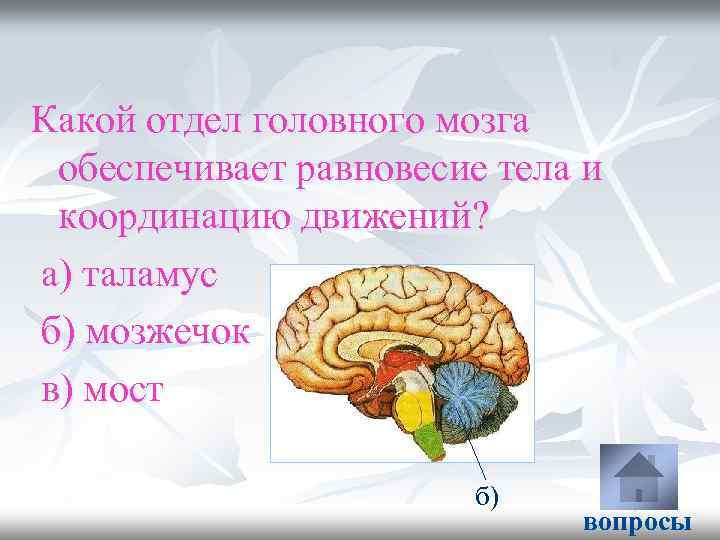 Какой отдел головного мозга обеспечивает равновесие тела и координацию движений?

а) таламус

б) мозжечок

в) мост

б)

вопросы